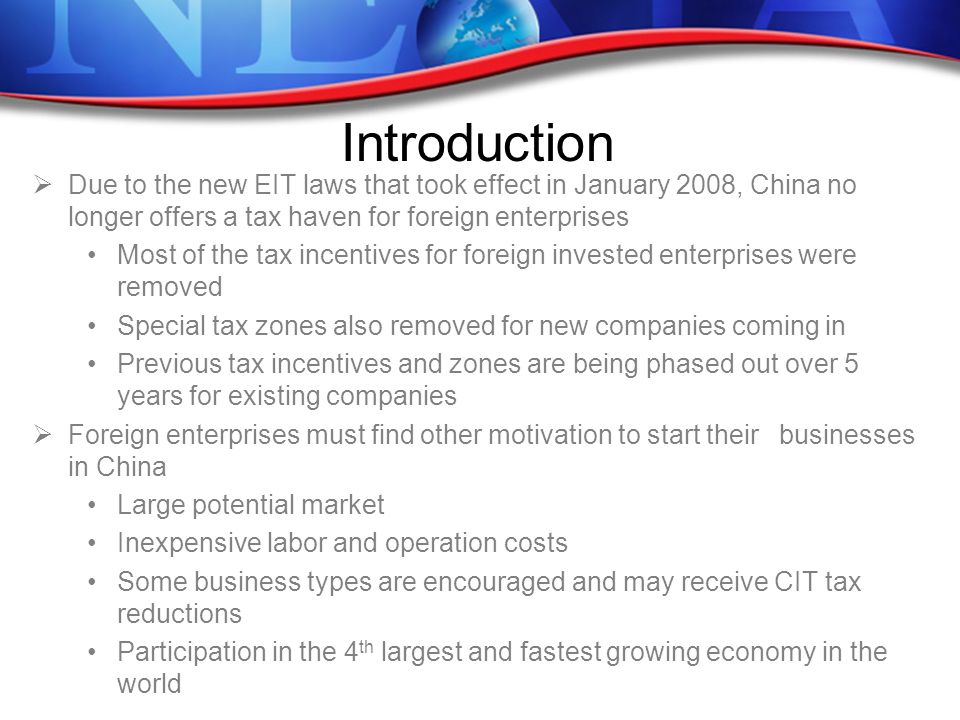 Introduction

➢ Due to the new EIT laws that took effect in January 2008, China no longer offers a tax haven for foreign enterprises

• Most of the tax incentives for foreign invested enterprises were removed

• Special tax zones also removed for new companies coming in

• Previous tax incentives and zones are being phased out over 5 years for existing companies

➢ Foreign enterprises must find other motivation to start their businesses in China

• Large potential market

• Inexpensive labor and operation costs

• Some business types are encouraged and may receive CIT tax reductions

• Participation in the 4$^{th}$ largest and fastest growing economy in the world